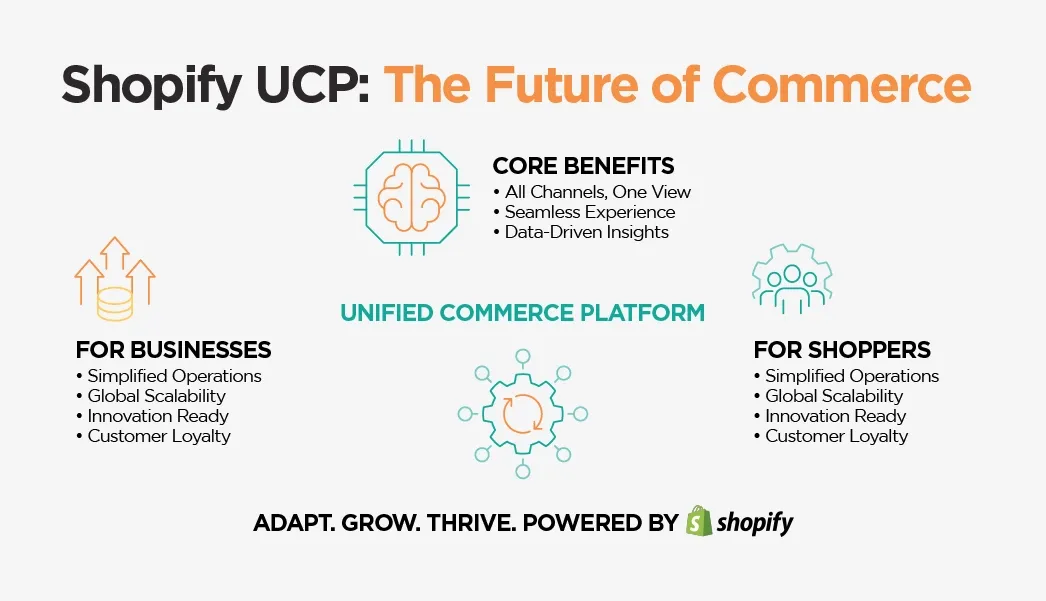 Shopify UCP: The Future of Commerce

CORE BENEFITS
• All Channels, One View
• Seamless Experience
• Data-Driven Insights

UNIFIED COMMERCE PLATFORM

FOR BUSINESSES
• Simplified Operations
• Global Scalability
• Innovation Ready
• Customer Loyalty

FOR SHOPPERS
• Simplified Operations
• Global Scalability
• Innovation Ready
• Customer Loyalty

ADAPT. GROW. THRIVE. POWERED BY shopify